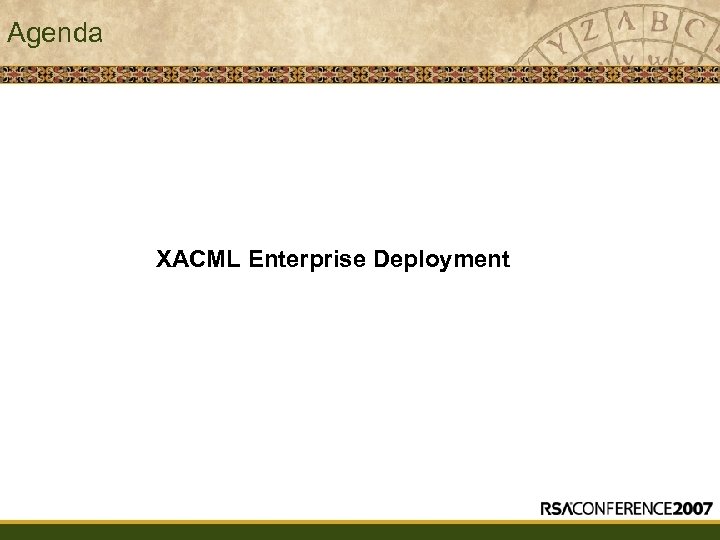 Agenda

XACML Enterprise Deployment

RSACONFERENCE2007